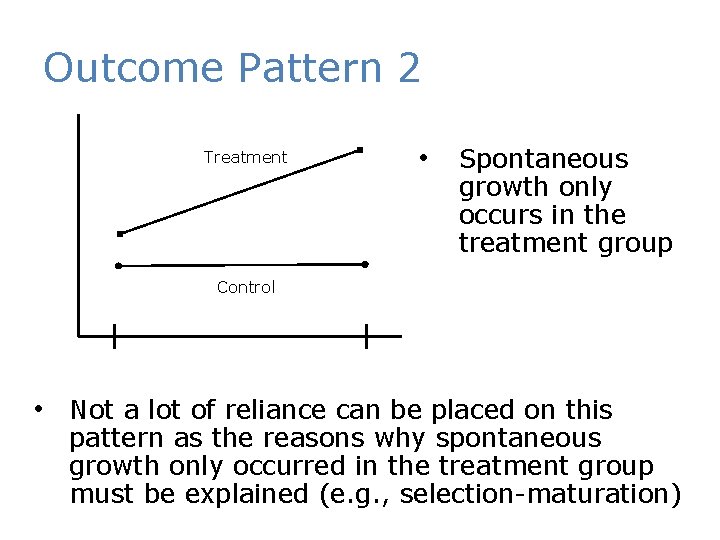 Outcome Pattern 2

Treatment

Control

• Spontaneous growth only occurs in the treatment group

• Not a lot of reliance can be placed on this pattern as the reasons why spontaneous growth only occurred in the treatment group must be explained (e.g., selection-maturation)